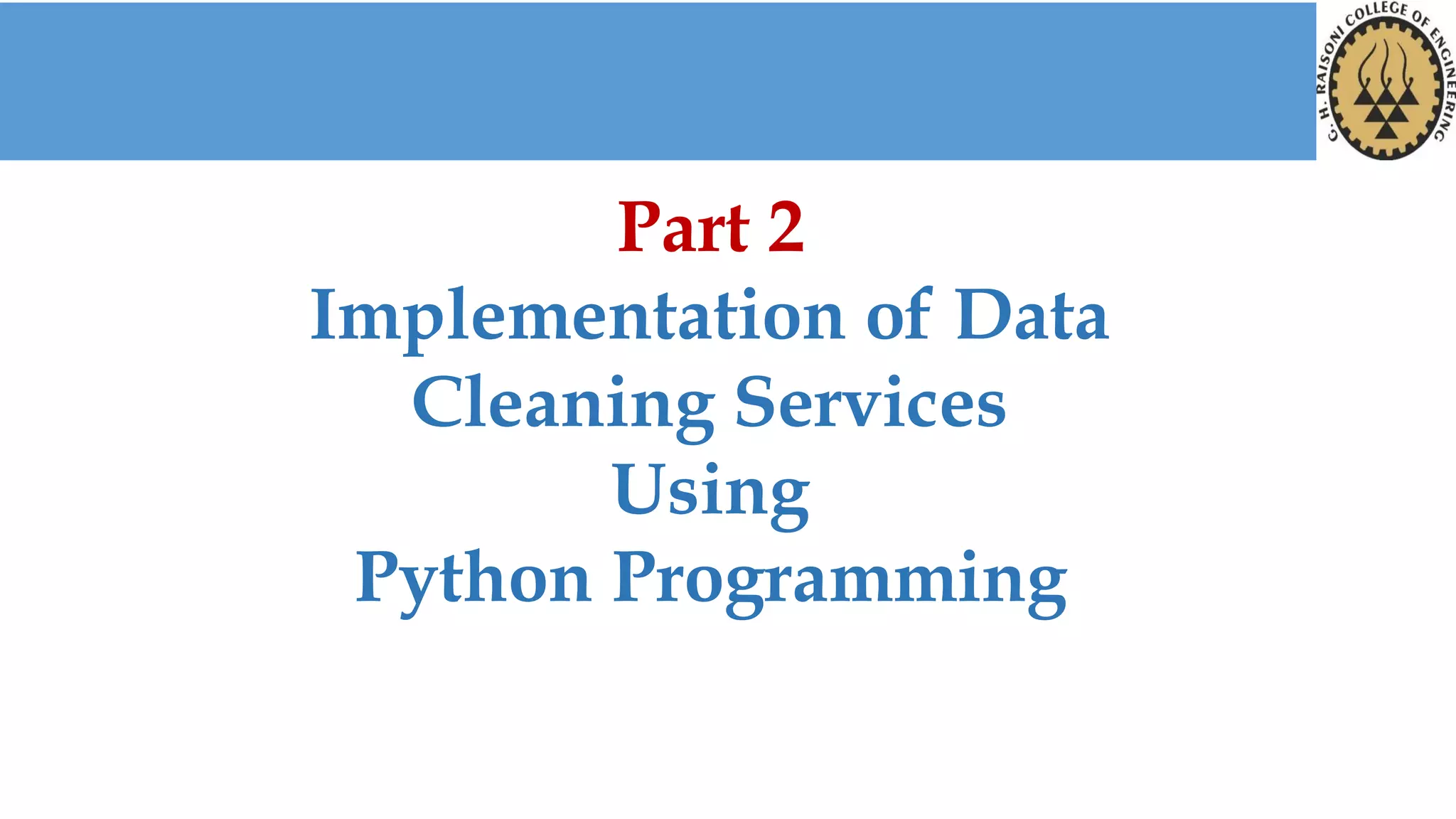 G. H. RAISONI COLLEGE OF ENGINEERING

Part 2

Implementation of Data Cleaning Services Using Python Programming